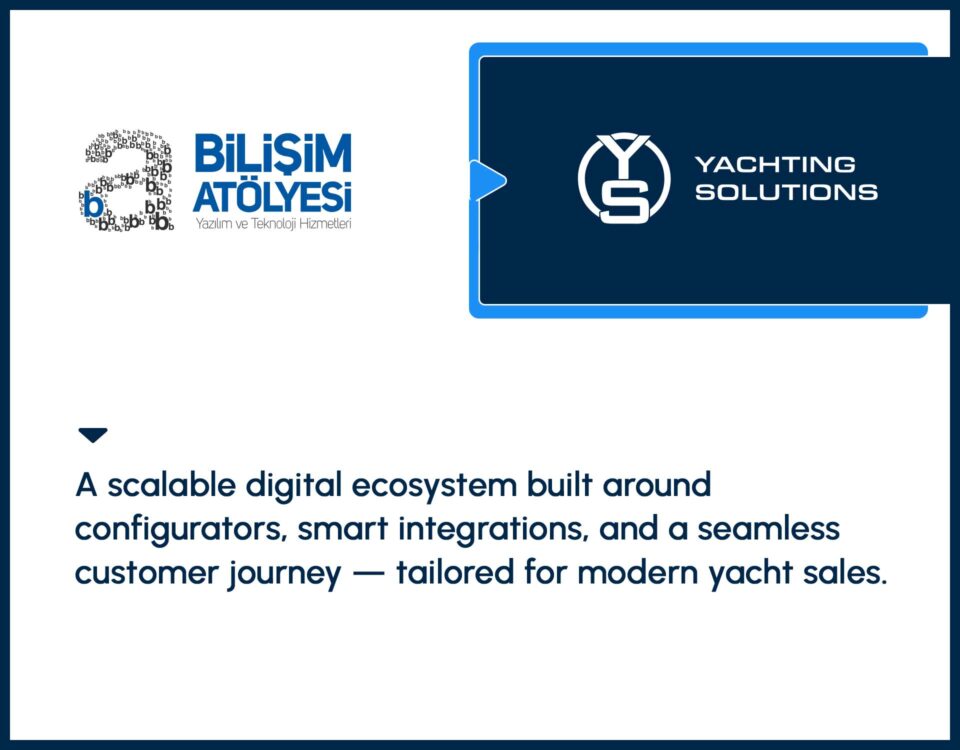 BİLİŞİM ATÖLYESİ
Yazılım ve Teknoloji Hizmetleri

YS
YACHTING SOLUTIONS

A scalable digital ecosystem built around configurators, smart integrations, and a seamless customer journey — tailored for modern yacht sales.